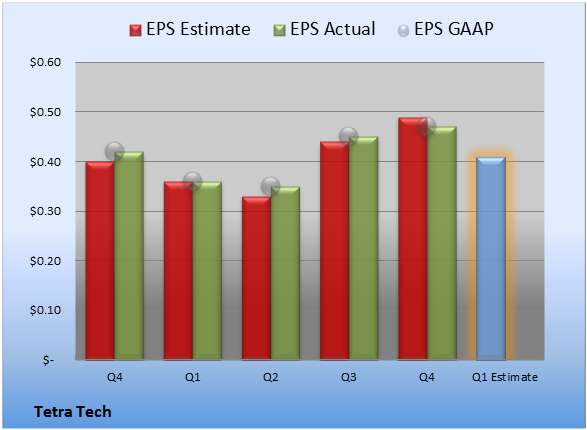 EPS Estimate EPS Actual EPS GAAP

$0.60
$0.50
$0.40
$0.30
$0.20
$0.10
$-

Q4 Q1 Q2 Q3 Q4 Q1 Estimate

Tetra Tech